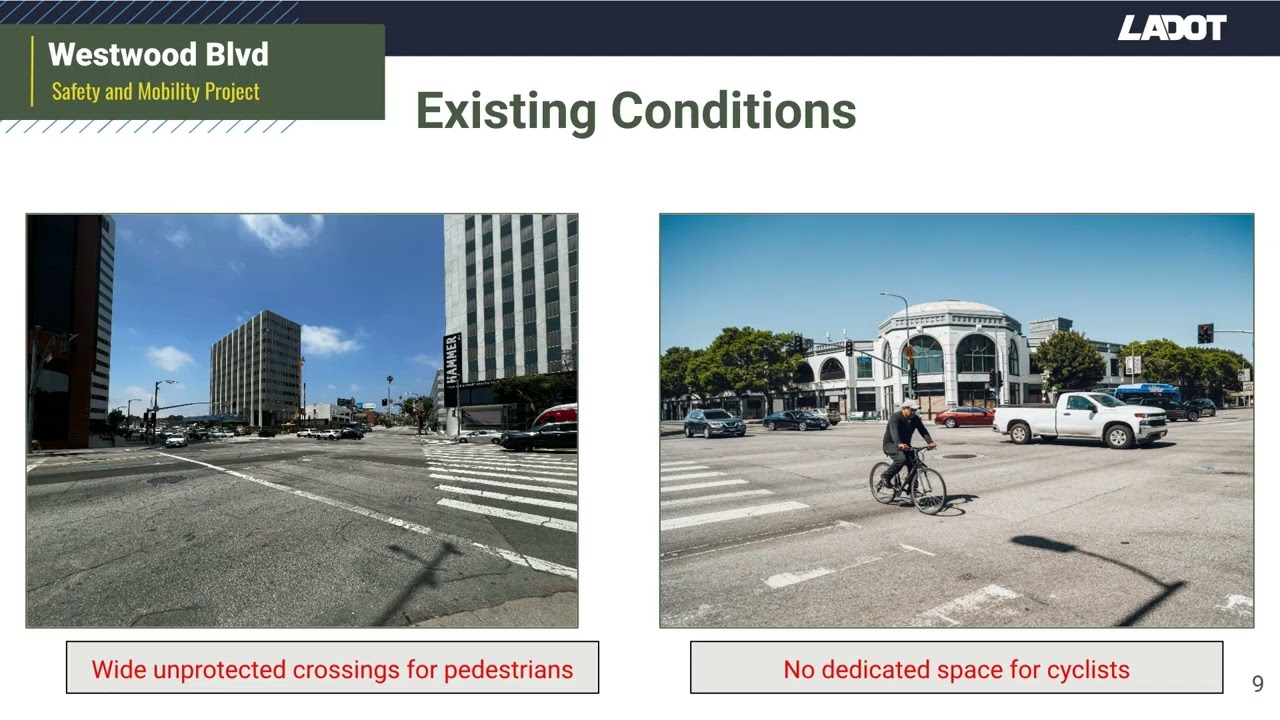 Westwood Blvd
Safety and Mobility Project

LADOT

Existing Conditions

HAMMER

Wide unprotected crossings for pedestrians

No dedicated space for cyclists

9